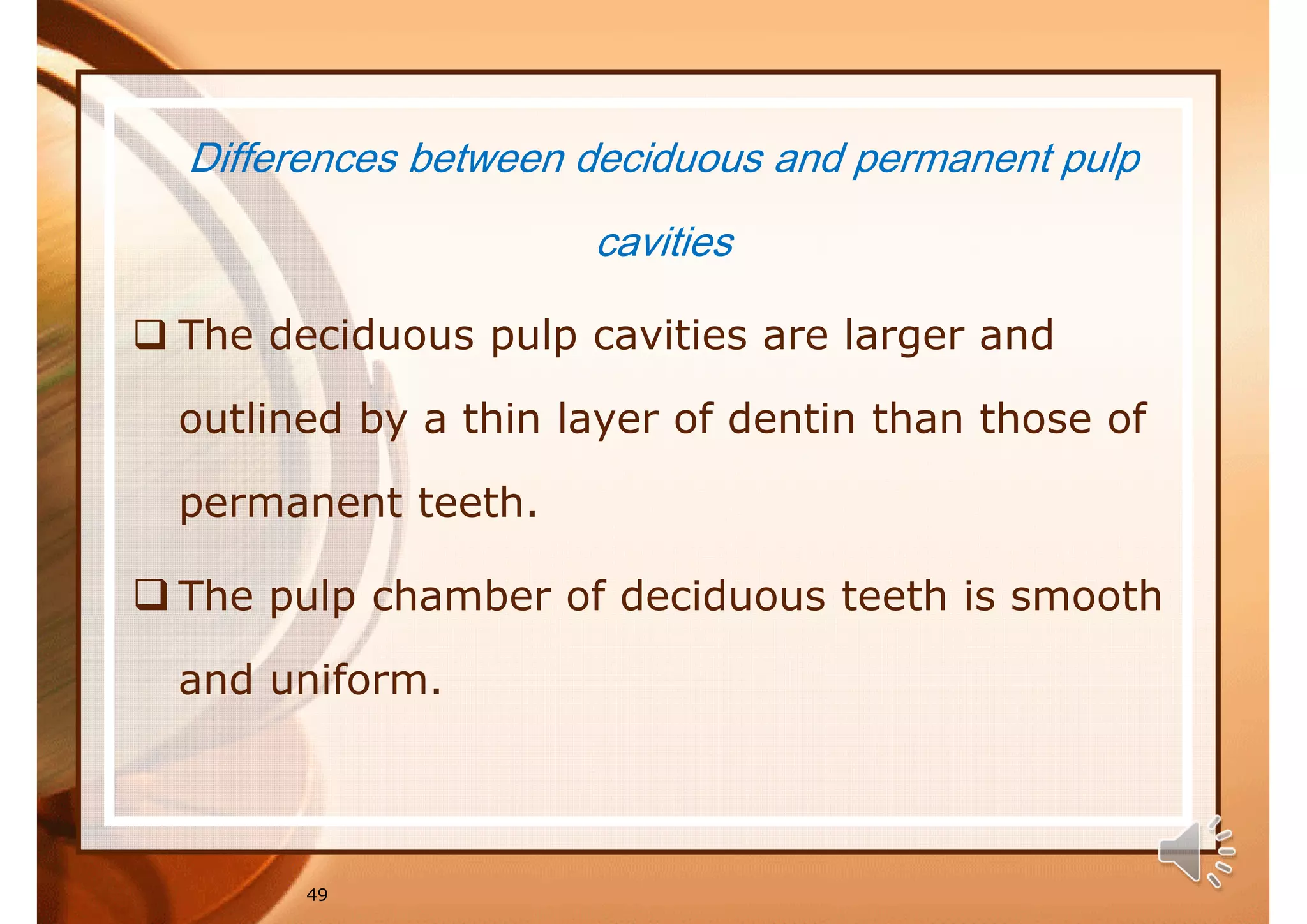 Differences between deciduous and permanent pulp cavities

❑ The deciduous pulp cavities are larger and outlined by a thin layer of dentin than those of permanent teeth.

❑ The pulp chamber of deciduous teeth is smooth and uniform.

49